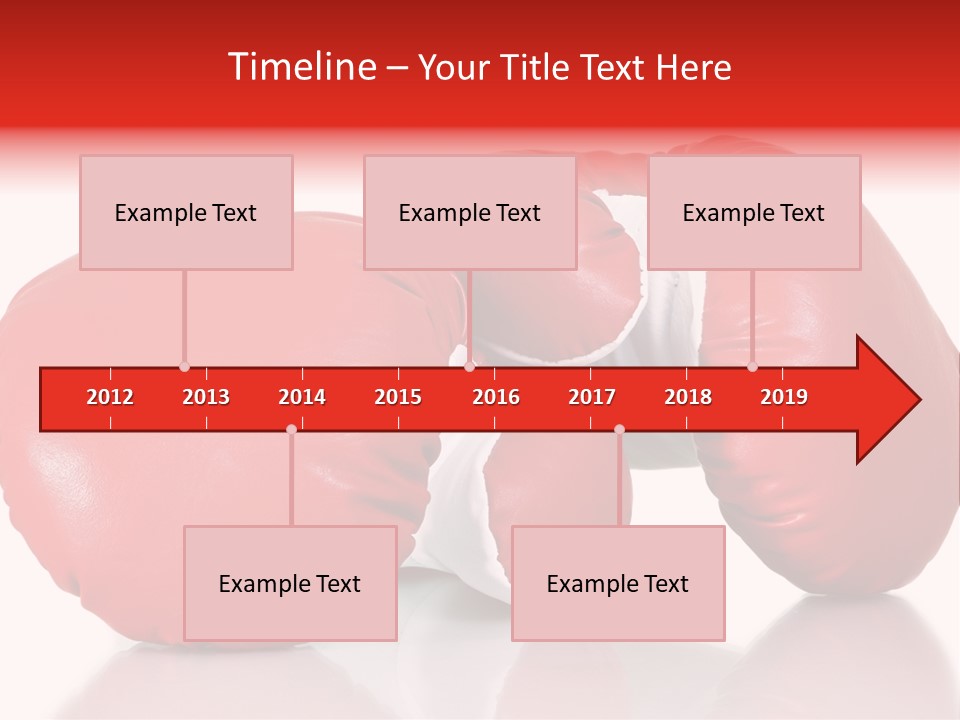 Timeline – Your Title Text Here

Example Text

Example Text

Example Text

2012 2013 2014 2015 2016 2017 2018 2019

Example Text

Example Text